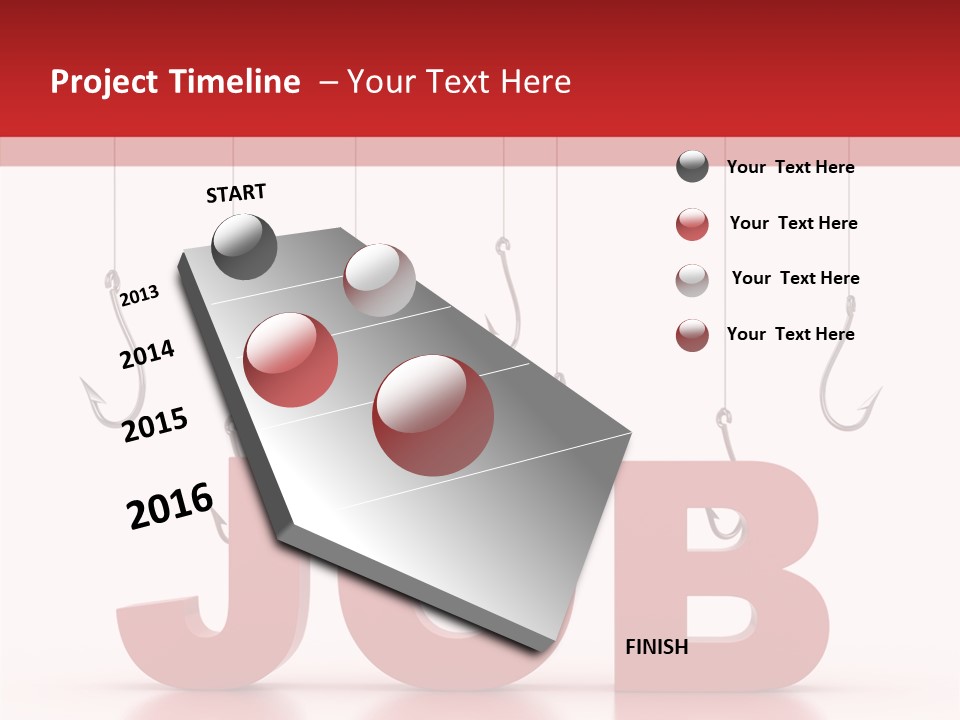 Project Timeline – Your Text Here

START

2013

2014

2015

2016

Your Text Here

Your Text Here

Your Text Here

Your Text Here

JOB

FINISH